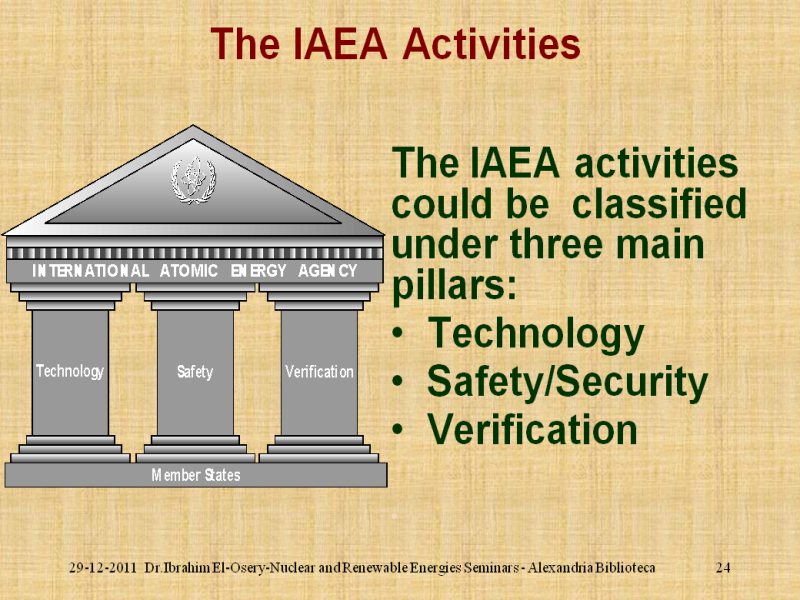 The IAEA Activities

INTERNATIONAL ATOMIC ENERGY AGENCY

Technology

Safety

Verification

Member States

The IAEA activities could be classified under three main pillars:
• Technology
• Safety/Security
• Verification

29-12-2011 Dr.Ibrahim El-Osery-Nuclear and Renewable Energies Seminars - Alexandria Biblioteca 24